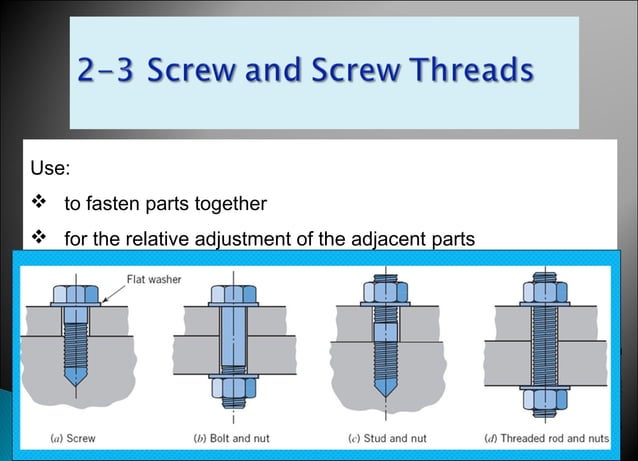 2-3 Screw and Screw Threads

Use:

❖ to fasten parts together

❖ for the relative adjustment of the adjacent parts

Flat washer

(a) Screw

(b) Bolt and nut

(c) Stud and nut

(d) Threaded rod and nuts